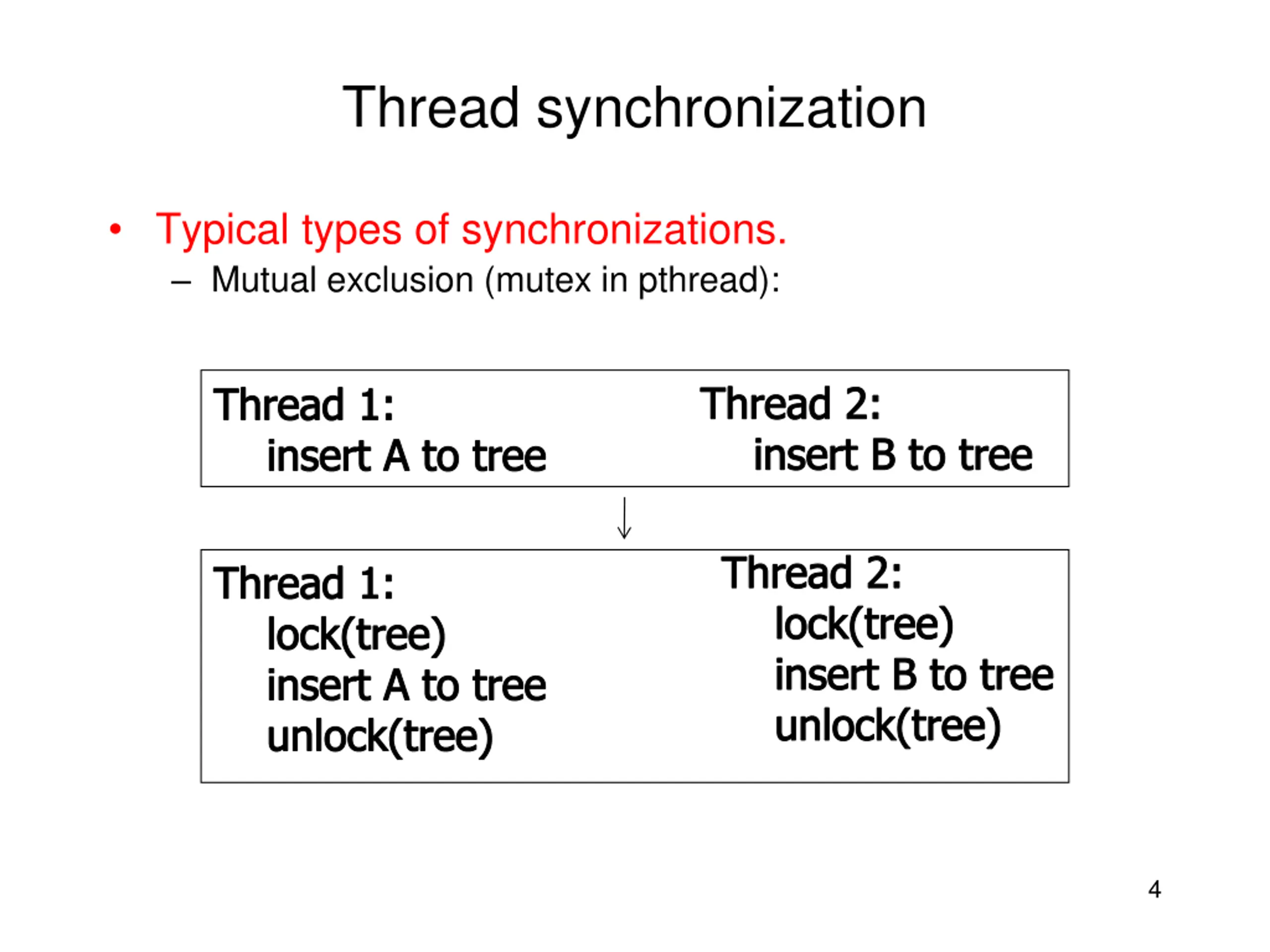 Thread synchronization

• Typical types of synchronizations.
– Mutual exclusion (mutex in pthread):

Thread 1:
insert A to tree

Thread 2:
insert B to tree

Thread 1:
lock(tree)
insert A to tree
unlock(tree)

Thread 2:
lock(tree)
insert B to tree
unlock(tree)

4